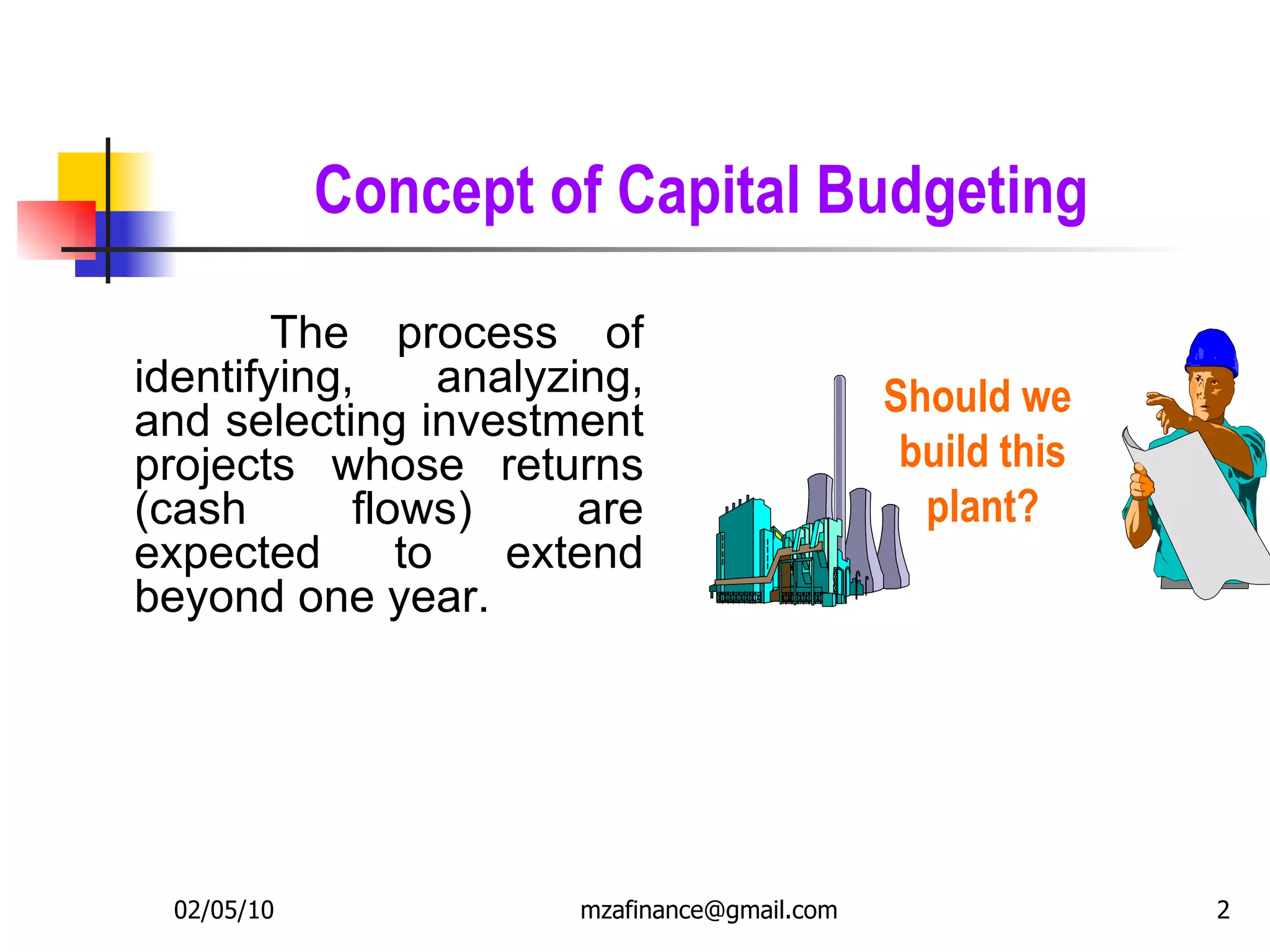 Concept of Capital Budgeting

The process of identifying, analyzing, and selecting investment projects whose returns (cash flows) are expected to extend beyond one year.

Should we build this plant?

02/05/10

mzafinance@gmail.com

2